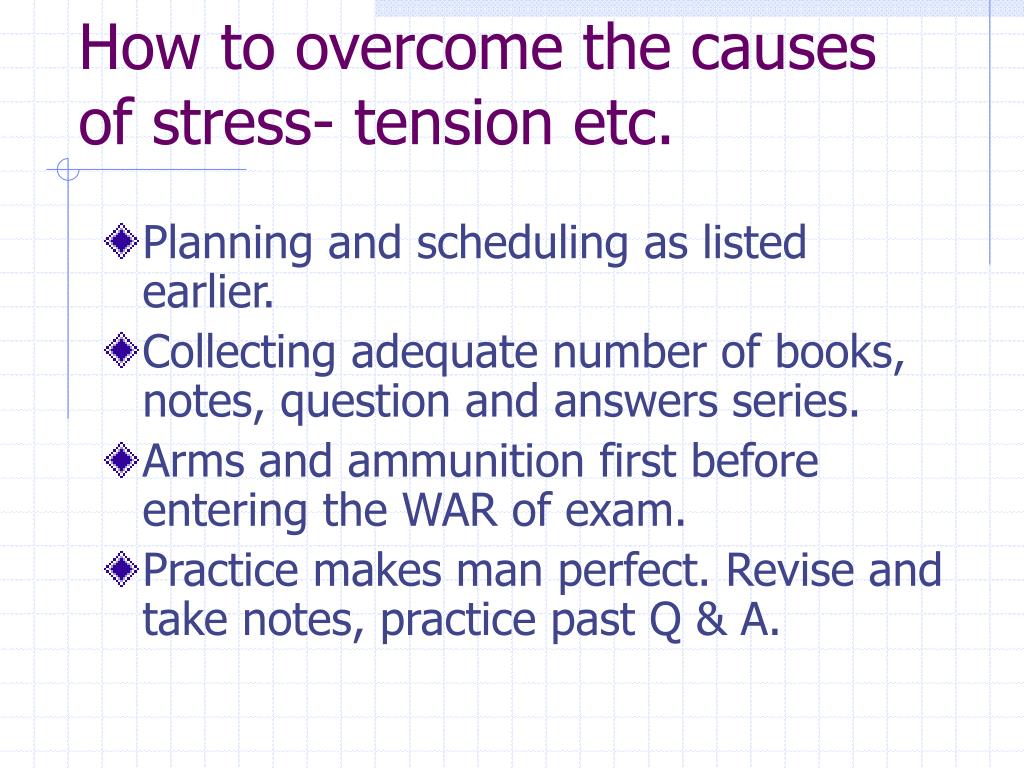 How to overcome the causes of stress- tension etc.

Planning and scheduling as listed earlier.

Collecting adequate number of books, notes, question and answers series.

Arms and ammunition first before entering the WAR of exam.

Practice makes man perfect. Revise and take notes, practice past Q & A.